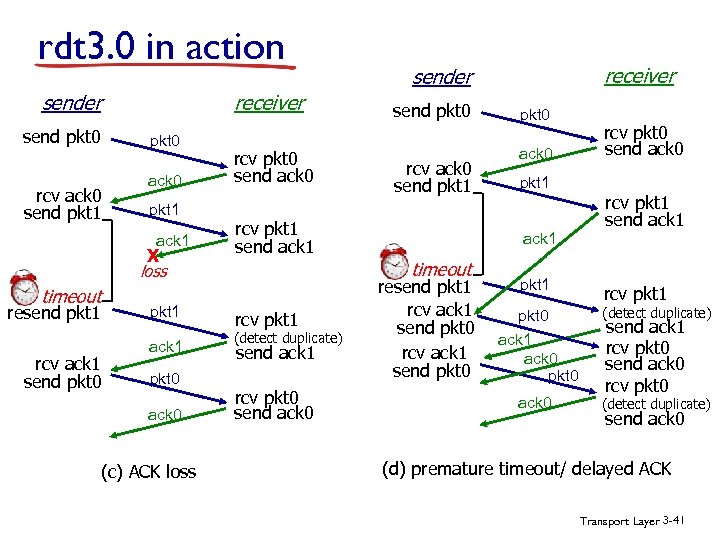 rdt3.0 in action

sender

receiver

send pkt0

pkt0

rcv pkt0
send ack0

ack0

rcv ack0
send pkt1

pkt1

rcv pkt1
send ack1

ack1

X
loss

timeout
resend pkt1

pkt1

rcv pkt1
(detect duplicate)
send ack1

ack1

rcv ack1
send pkt0

pkt0

rcv pkt0
send ack0

ack0

(c) ACK loss

sender

receiver

send pkt0

pkt0

rcv pkt0
send ack0

ack0

rcv ack0
send pkt1

pkt1

rcv pkt1
send ack1

ack1

timeout
resend pkt1

pkt1

rcv pkt1
(detect duplicate)
send ack1

rcv ack1
send pkt0

pkt0

ack1

rcv pkt0
send ack0

ack0

rcv ack1
send pkt0

pkt0

rcv pkt0
(detect duplicate)
send ack0

ack0

(d) premature timeout/ delayed ACK

Transport Layer 3-41